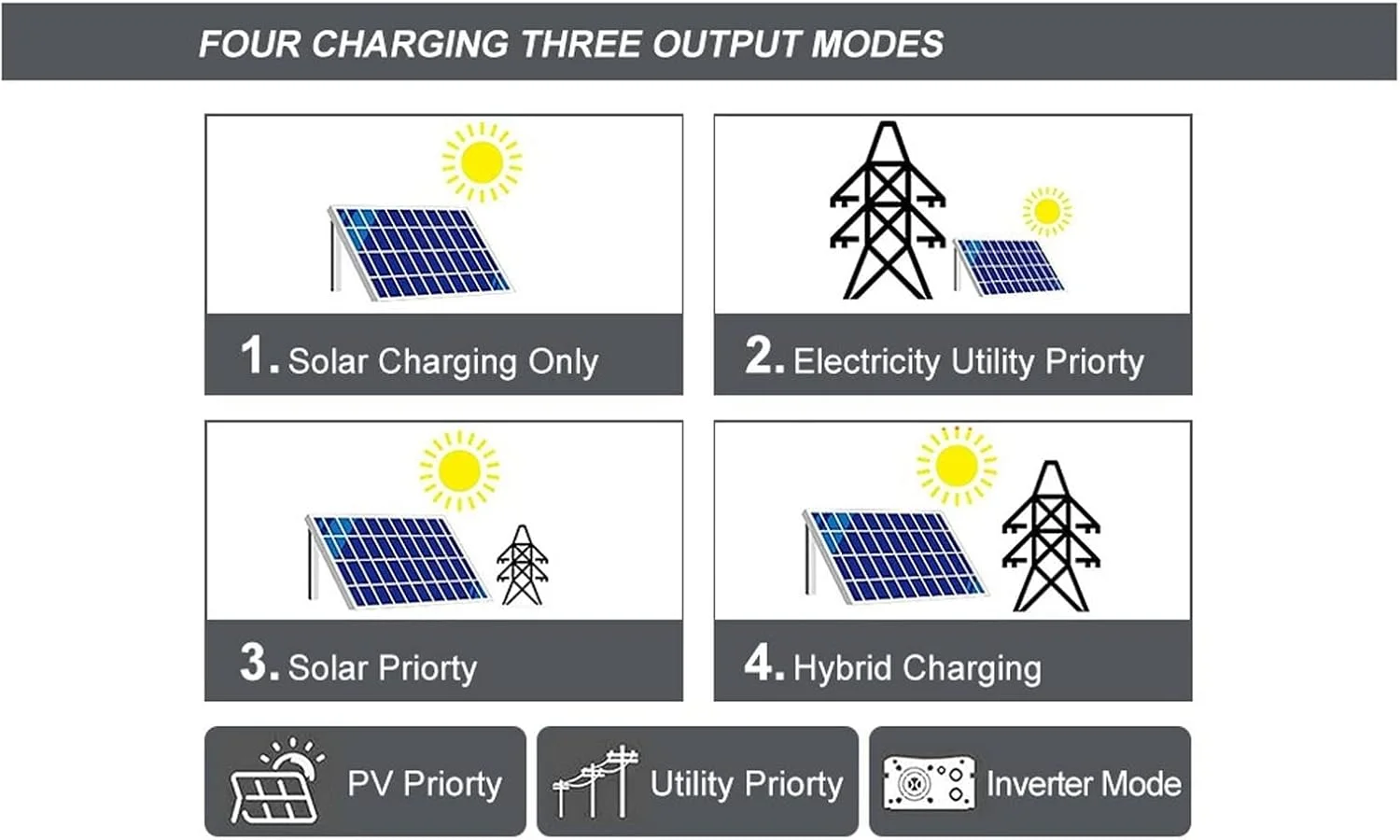 FOUR CHARGING THREE OUTPUT MODES

1. Solar Charging Only

2. Electricity Utility Priorty

3. Solar Priorty

4. Hybrid Charging

PV Priorty

Utility Priorty

Inverter Mode